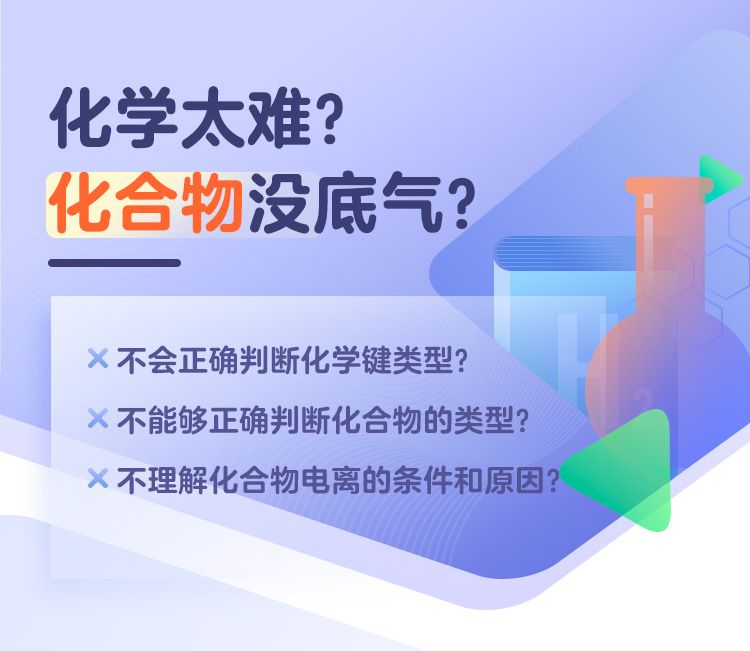 化学太难？
化合物没底气？

× 不会正确判断化学键类型？
× 不能够正确判断化合物的类型？
× 不理解化合物电离的条件和原因？